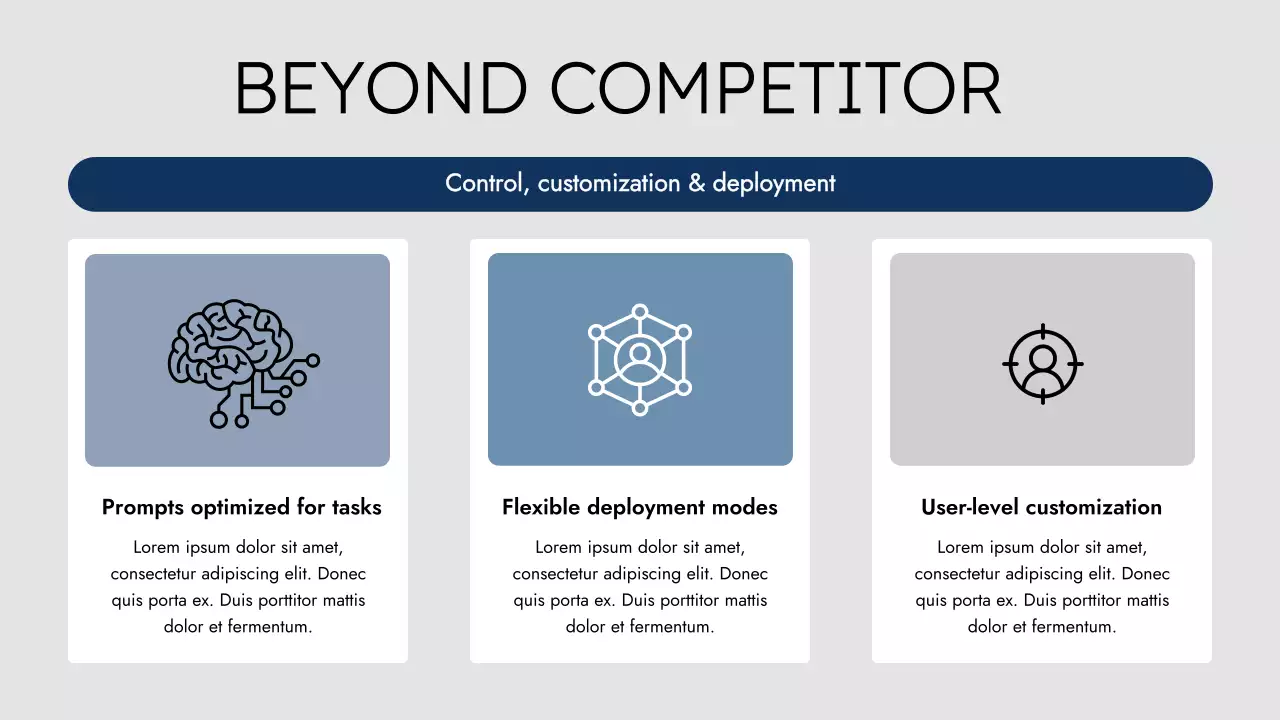 BEYOND COMPETITOR

Control, customization & deployment

Prompts optimized for tasks

Lorem ipsum dolor sit amet, consectetur adipiscing elit. Donec quis porta ex. Duis porttitor mattis dolor et fermentum.

Flexible deployment modes

Lorem ipsum dolor sit amet, consectetur adipiscing elit. Donec quis porta ex. Duis porttitor mattis dolor et fermentum.

User-level customization

Lorem ipsum dolor sit amet, consectetur adipiscing elit. Donec quis porta ex. Duis porttitor mattis dolor et fermentum.